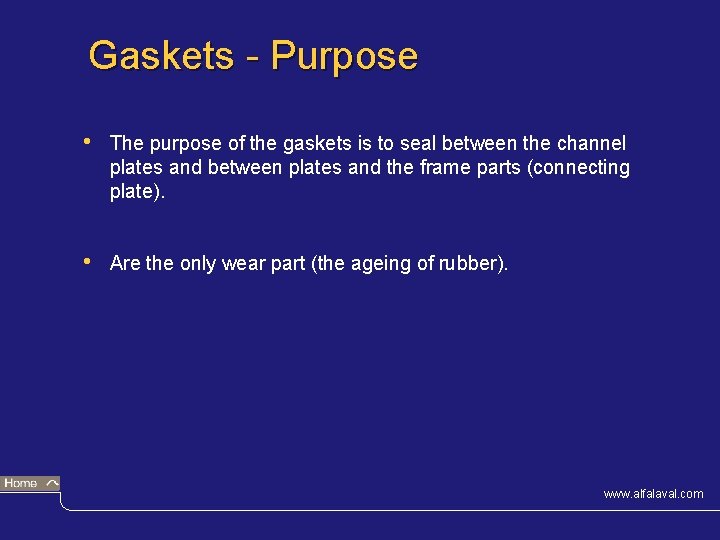 Gaskets - Purpose

• The purpose of the gaskets is to seal between the channel plates and between plates and the frame parts (connecting plate).

• Are the only wear part (the ageing of rubber).

Home

www.alfalaval.com